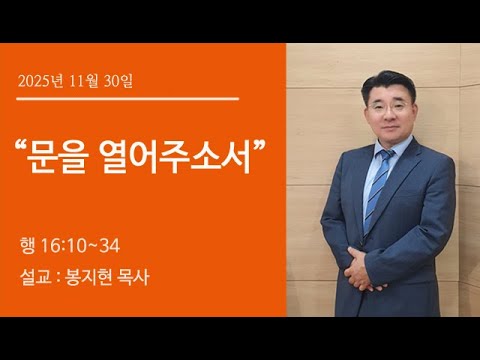 2025년 11월 30일

“문을 열어주소서”

행 16:10~34

설교 : 봉지현 목사